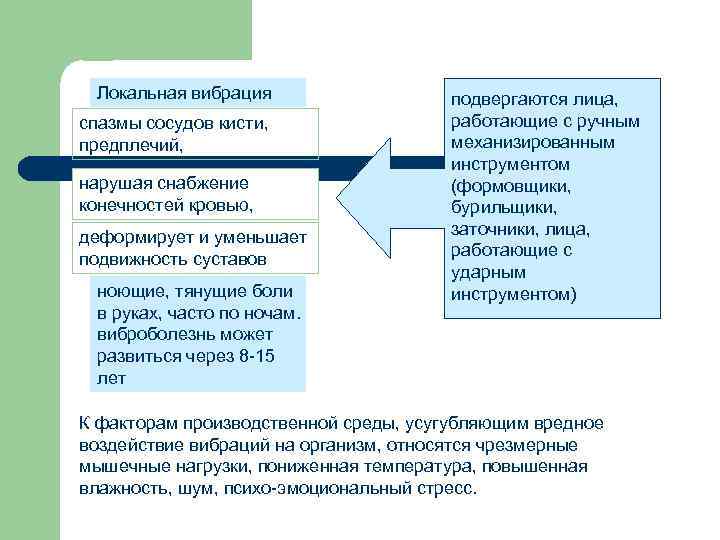 Локальная вибрация

спазмы сосудов кисти, предплечий,

нарушая снабжение конечностей кровью,

деформирует и уменьшает подвижность суставов

ноющие, тянущие боли в руках, часто по ночам. виброболезнь может развиться через 8-15 лет

подвергаются лица, работающие с ручным механизированным инструментом (формовщики, бурильщики, заточники, лица, работающие с ударным инструментом)

К факторам производственной среды, усугубляющим вредное воздействие вибраций на организм, относятся чрезмерные мышечные нагрузки, пониженная температура, повышенная влажность, шум, психо-эмоциональный стресс.